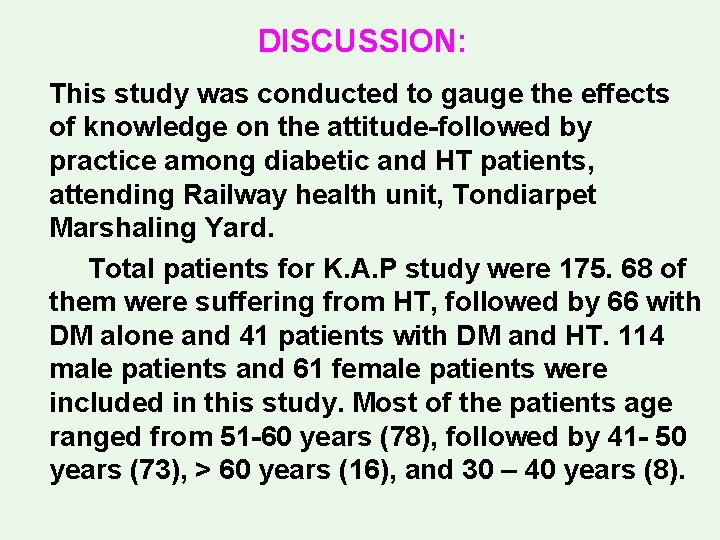 DISCUSSION:

This study was conducted to gauge the effects of knowledge on the attitude-followed by practice among diabetic and HT patients, attending Railway health unit, Tondiarpet Marshaling Yard.

Total patients for K.A.P study were 175. 68 of them were suffering from HT, followed by 66 with DM alone and 41 patients with DM and HT. 114 male patients and 61 female patients were included in this study. Most of the patients age ranged from 51-60 years (78), followed by 41- 50 years (73), > 60 years (16), and 30 – 40 years (8).